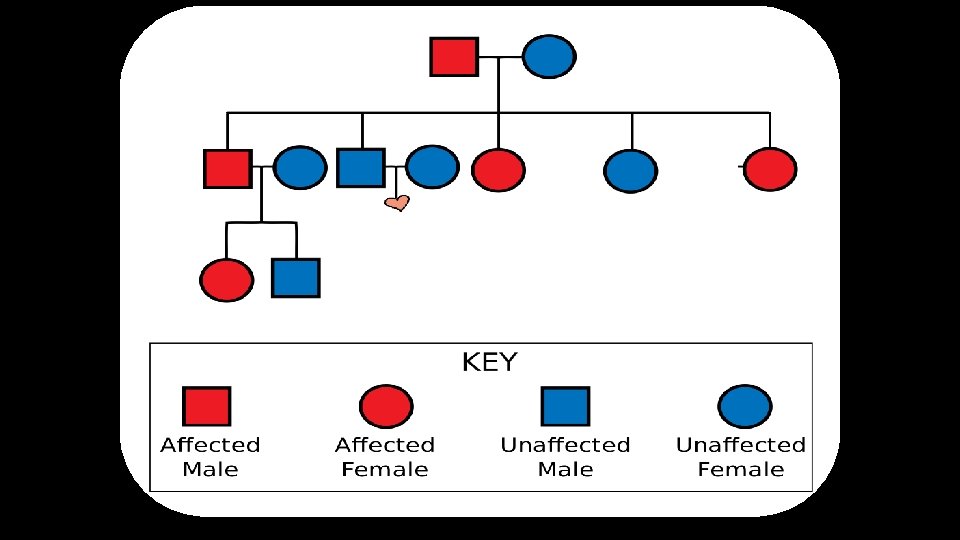 KEY

Affected Male

Affected Female

Unaffected Male

Unaffected Female